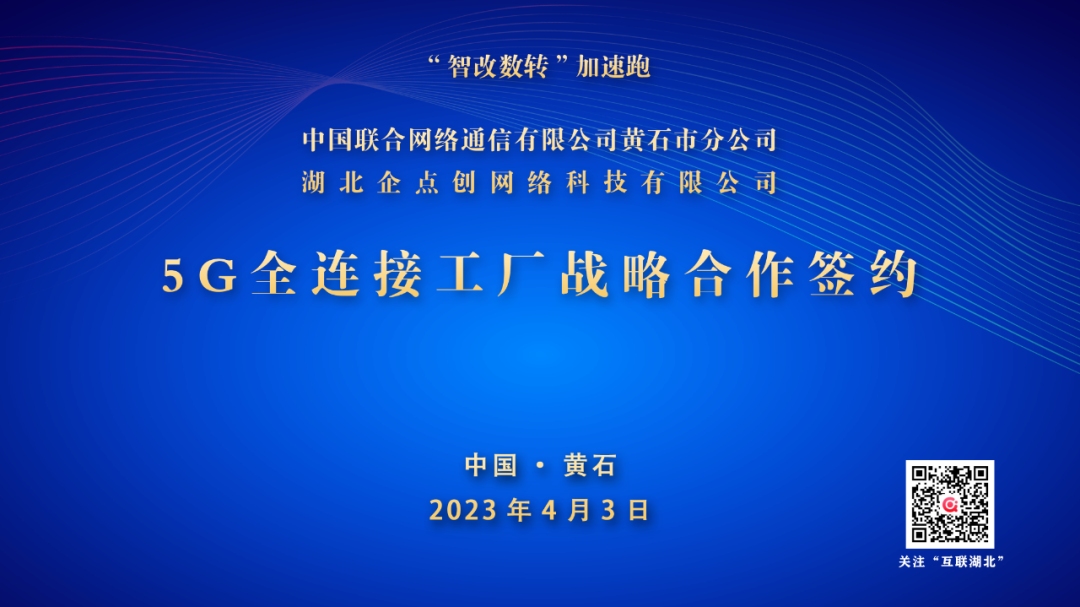 “智改数转”加速跑

中国联合网络通信有限公司黄石市分公司
湖北企点创网络科技有限公司

5G全连接工厂战略合作签约

中国 · 黄石
2023年4月3日

关注“互联湖北”